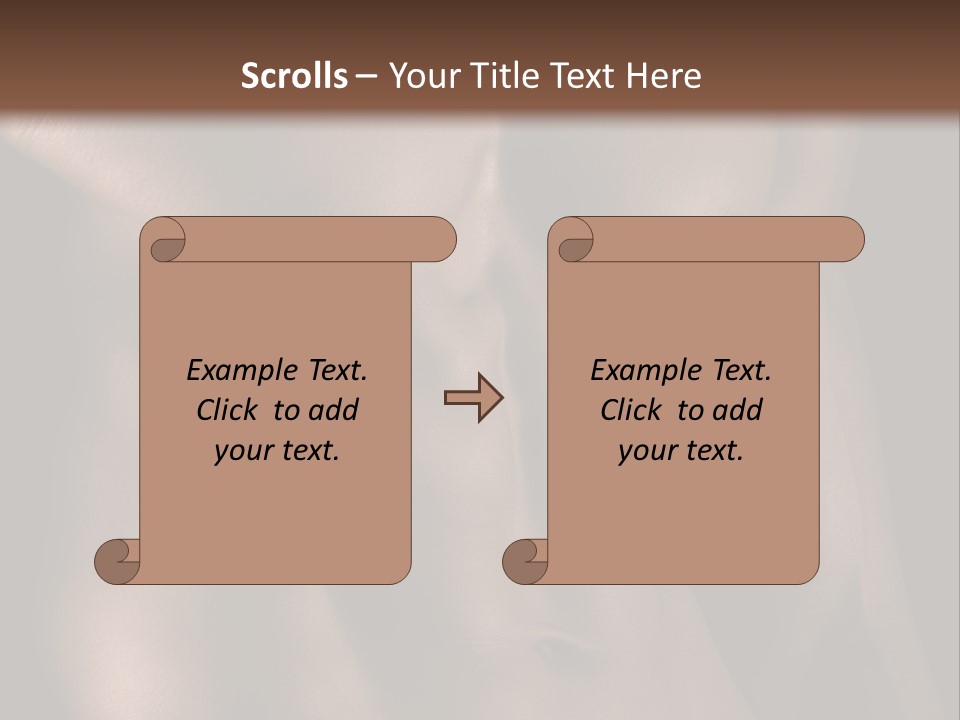 Scrolls – Your Title Text Here

Example Text. Click to add your text.

Example Text. Click to add your text.